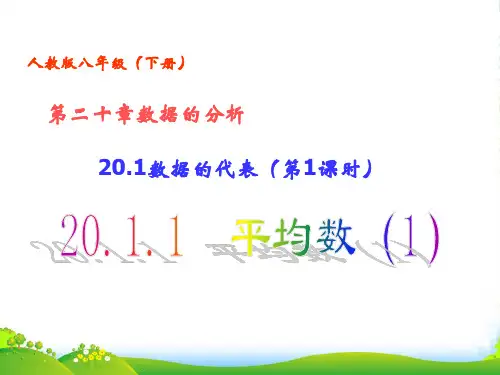 人教版八年级（下册）

第二十章数据的分析

20.1数据的代表（第1课时）

20.1.1 平均数（1）